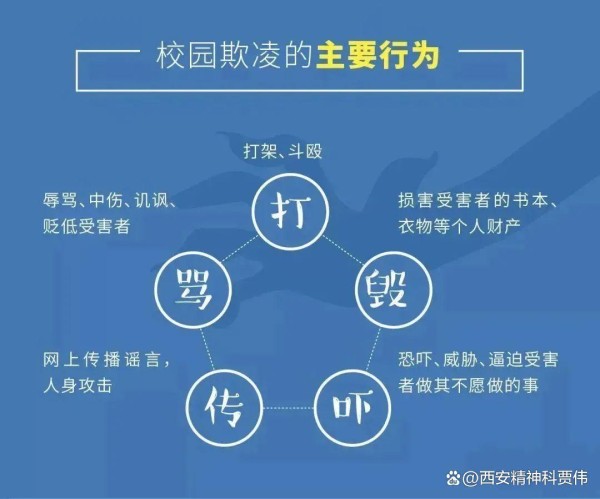 校园欺凌的主要行为

打架、斗殴

打

辱骂、中伤、讥讽、贬低受害者

骂

损害受害者的书本、衣物等个人财产

毁

网上传播谣言，人身攻击

传

恐吓、威胁、逼迫受害者做其不愿做的事

吓

@西安精神科贾伟